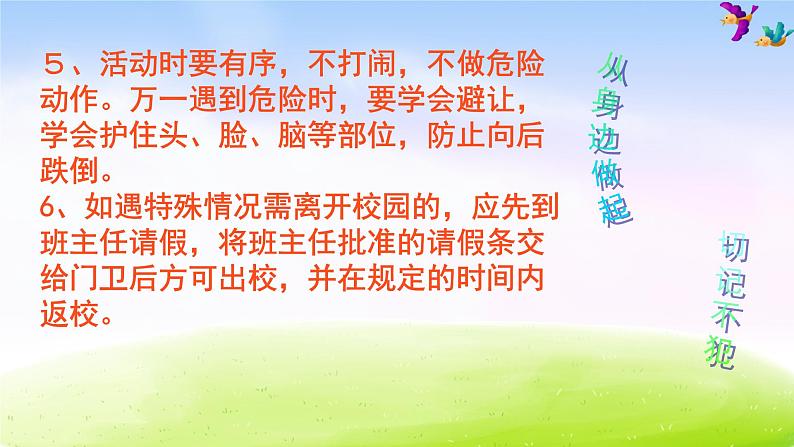 ５、活动时要有序，不打闹，不做危险动作。万一遇到危险时，要学会避让，学会护住头、脸、脑等部位，防止向后跌倒。
6、如遇特殊情况需离开校园的，应先到班主任请假，将班主任批准的请假条交给门卫后方可出校，并在规定的时间内返校。

从身边做起

切记不犯